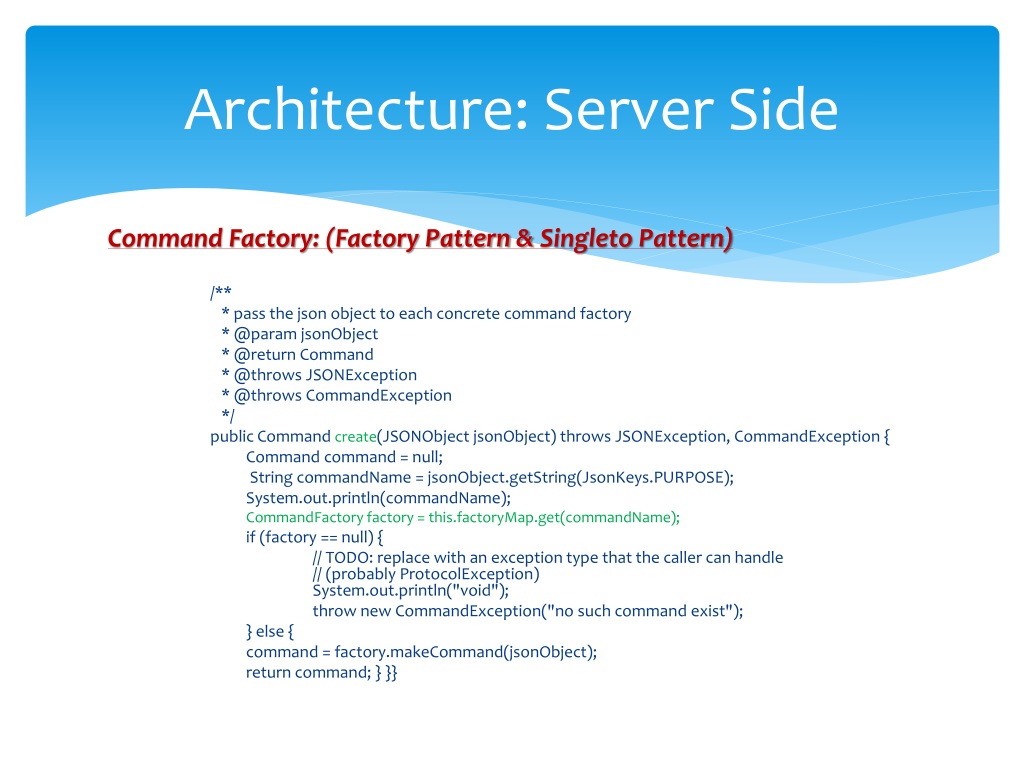 Architecture: Server Side

Command Factory: (Factory Pattern & Singleto Pattern)

/**
* pass the json object to each concrete command factory
* @param jsonObject
* @return Command
* @throws JSONException
* @throws CommandException
*/
public Command create(JSONObject jsonObject) throws JSONException, CommandException {
Command command = null;
String commandName = jsonObject.getString(JsonKeys.PURPOSE);
System.out.println(commandName);
CommandFactory factory = this.factoryMap.get(commandName);
if (factory == null) {
// TODO: replace with an exception type that the caller can handle
// (probably ProtocolException)
System.out.println("void");
throw new CommandException("no such command exist");
} else {
command = factory.makeCommand(jsonObject);
return command; } }}